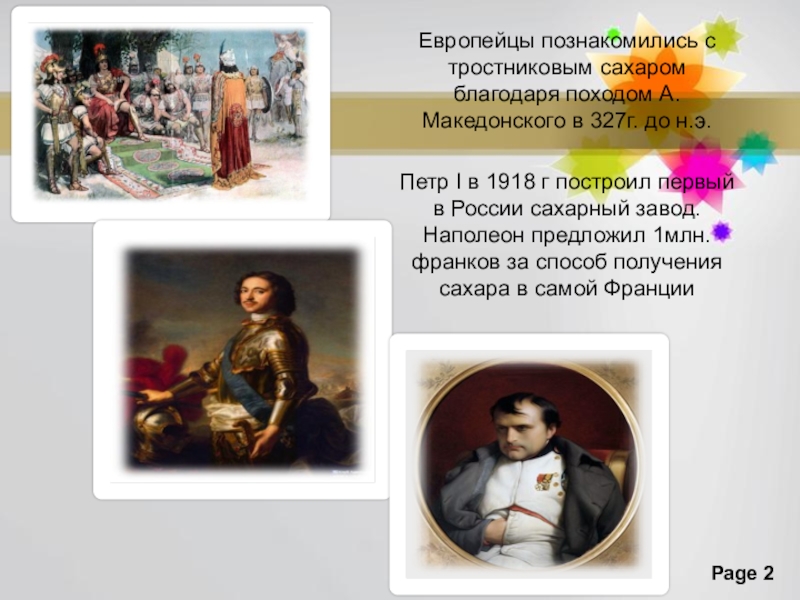 Европейцы познакомились с тростниковым сахаром благодаря походом А. Македонского в 327г. до н.э.

Петр I в 1918 г построил первый в России сахарный завод. Наполеон предложил 1млн. франков за способ получения сахара в самой Франции

Page 2